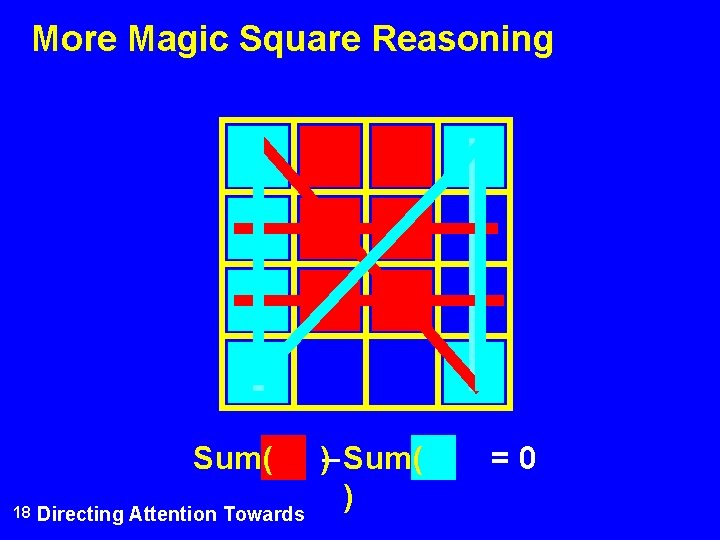 More Magic Square Reasoning

Sum( ) – Sum( ) = 0

18 Directing Attention Towards